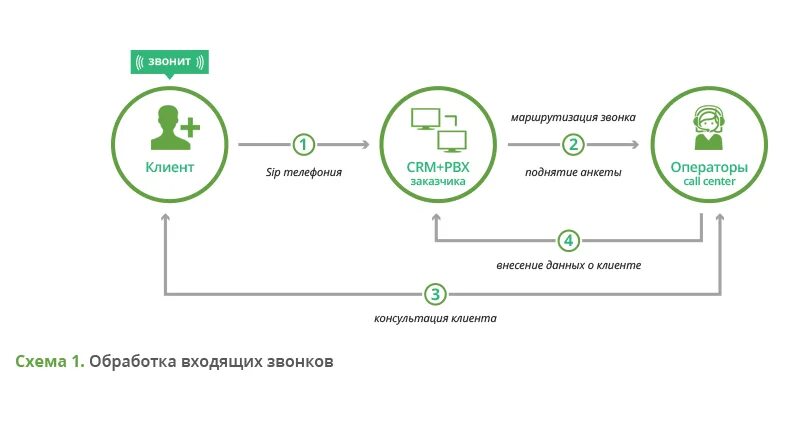 ЗВОНИТ

Клиент

1

Sip телефония

CRM+PBX
заказчика

маршрутизация звонка

2

поднятие анкеты

Операторы
call center

4

внесение данных о клиенте

3

консультация клиента

Схема 1. Обработка входящих звонков